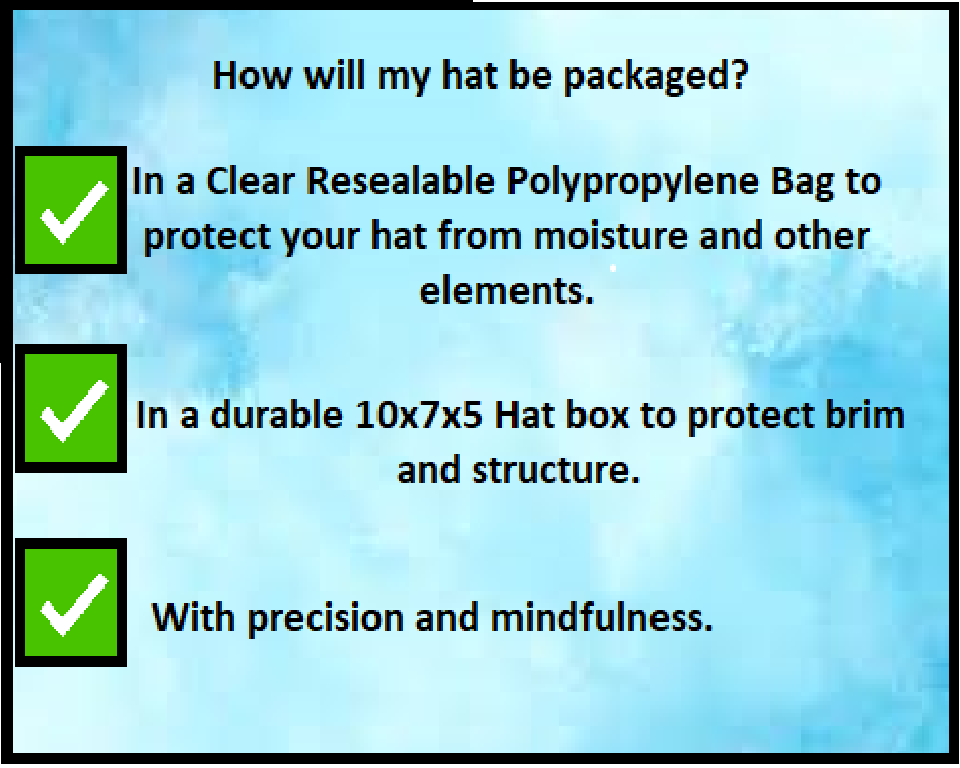 How will my hat be packaged?

In a Clear Resealable Polypropylene Bag to protect your hat from moisture and other elements.

In a durable 10x7x5 Hat box to protect brim and structure.

With precision and mindfulness.